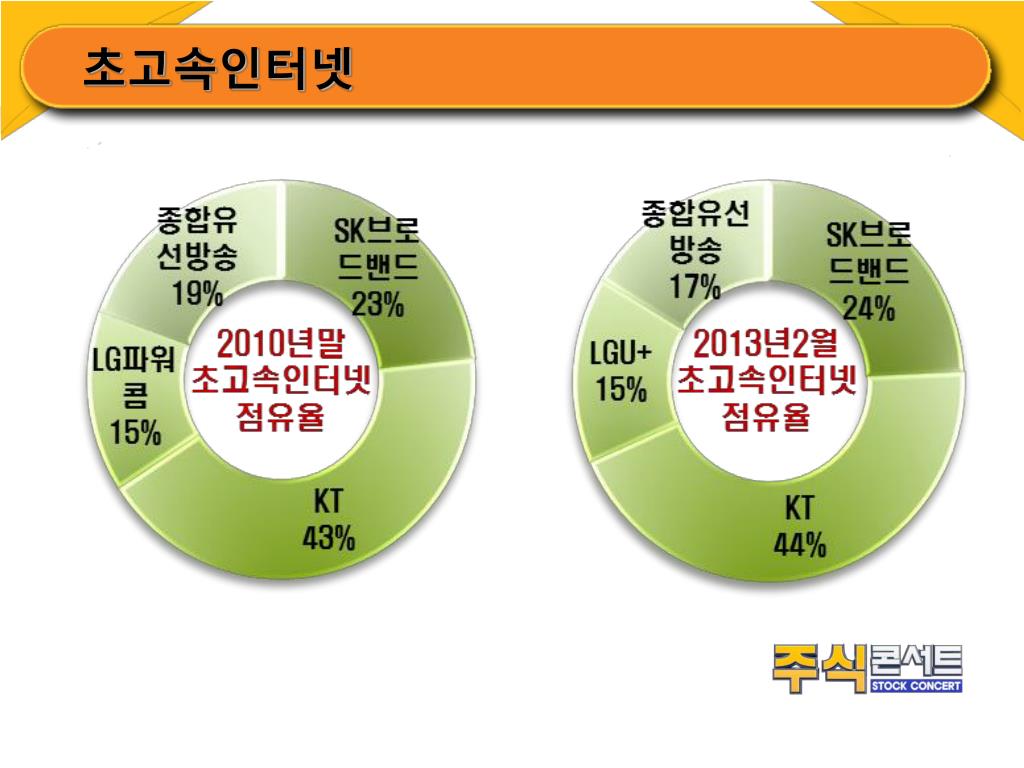 초고속인터넷

종합유선방송 19%

SK브로드밴드 23%

LG파워콤 15%

2010년말 초고속인터넷 점유율

KT 43%

종합유선방송 17%

SK브로드밴드 24%

LGU+ 15%

2013년2월 초고속인터넷 점유율

KT 44%

주식콘서트
STOCK CONCERT